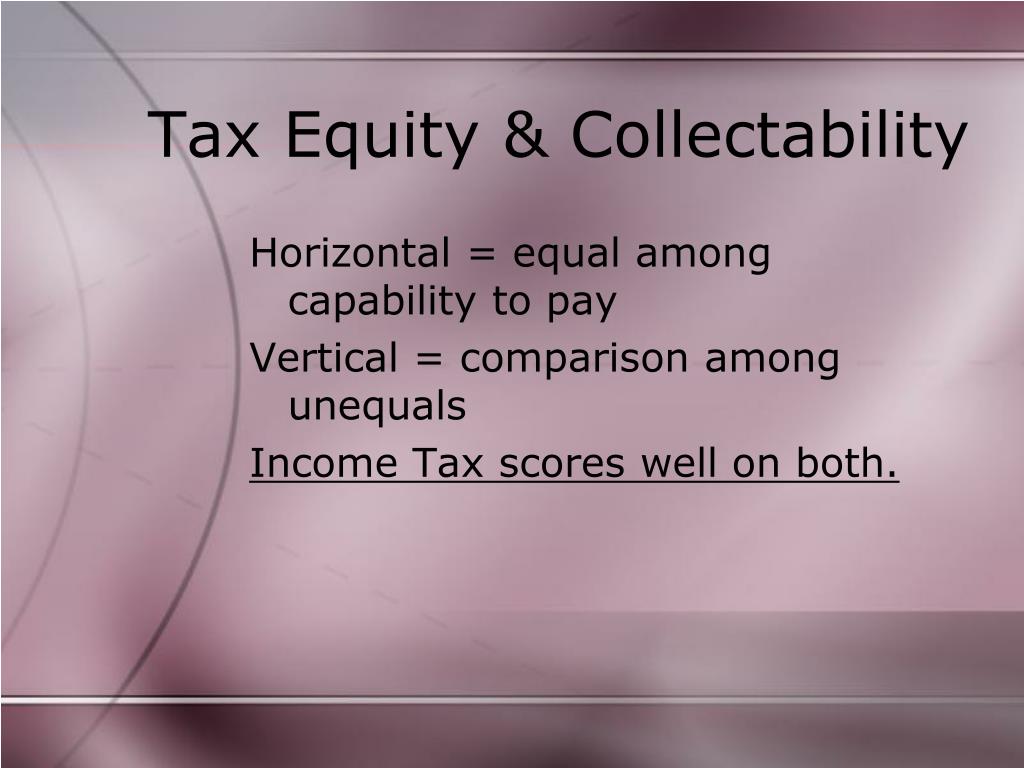 Tax Equity & Collectability

Horizontal = equal among capability to pay

Vertical = comparison among unequals

Income Tax scores well on both.